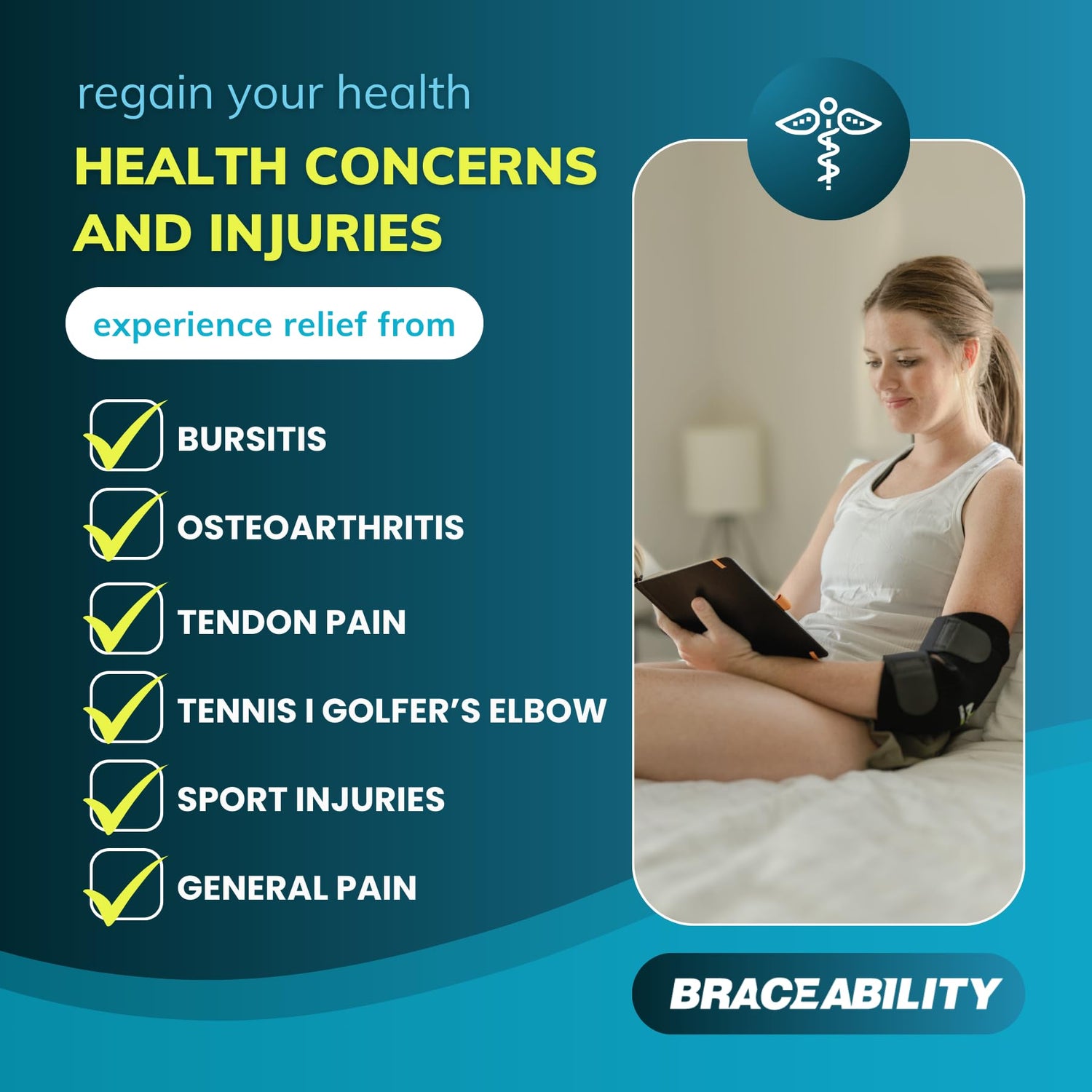 regain your health

HEALTH CONCERNS AND INJURIES

experience relief from

BURSITIS

OSTEOARTHRITIS

TENDON PAIN

TENNIS I GOLFER'S ELBOW

SPORT INJURIES

GENERAL PAIN

BRACEABILITY